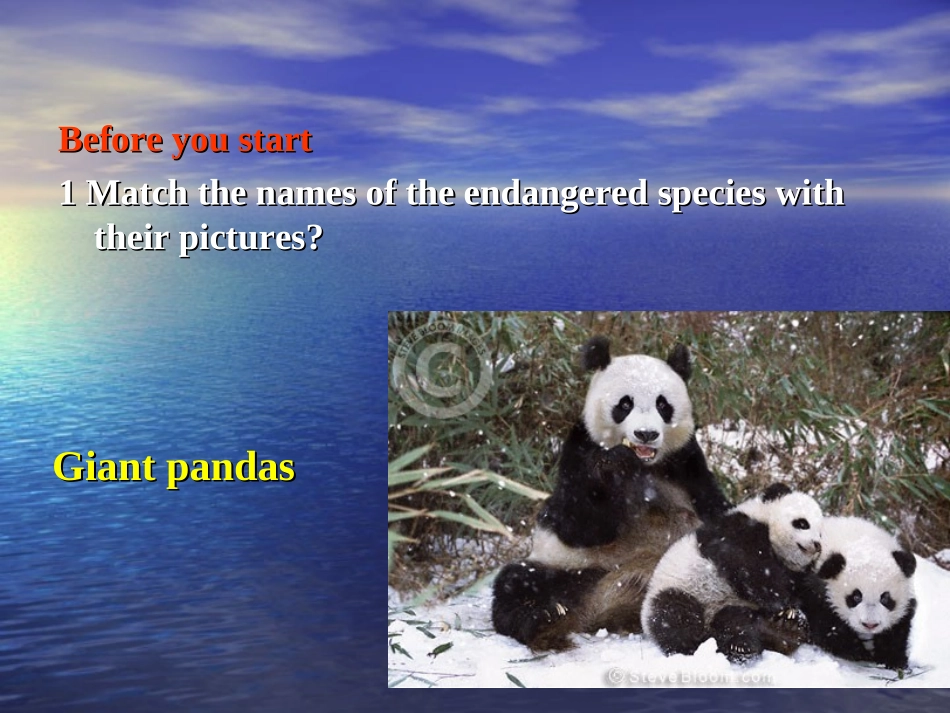 Before you start

1 Match the names of the endangered species with their pictures?

Giant pandas

© SteveBloom.com